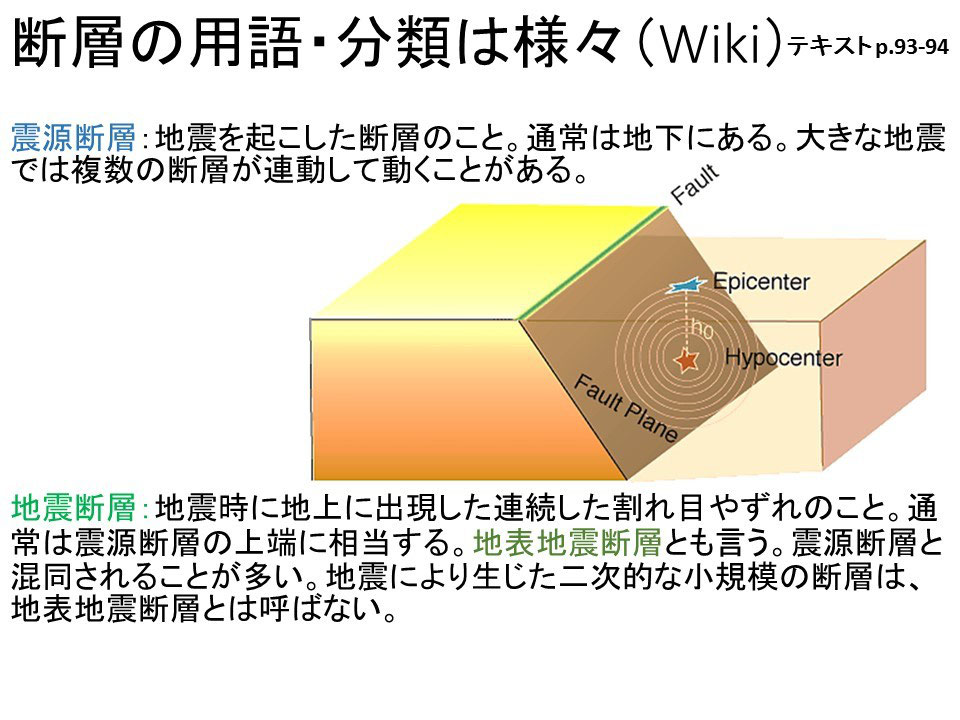 断層の用語・分類は様々（Wiki）テキストp.93-94

震源断層：地震を起こした断層のこと。通常は地下にある。大きな地震では複数の断層が連動して動くことがある。

Fault

Epicenter

h0

Hypocenter

Fault Plane

地震断層：地震時に地上に出現した連続した割れ目やずれのこと。通常は震源断層の上端に相当する。地表地震断層とも言う。震源断層と混同されることが多い。地震により生じた二次的な小規模の断層は、地表地震断層とは呼ばない。